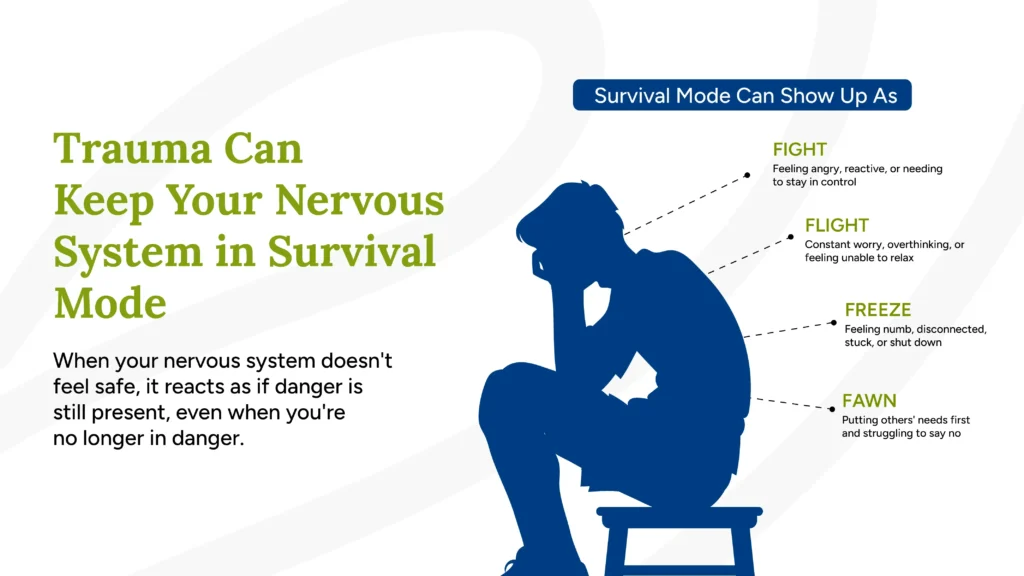 Trauma Can Keep Your Nervous System in Survival Mode

When your nervous system doesn't feel safe, it reacts as if danger is still present, even when you're no longer in danger.

Survival Mode Can Show Up As

FIGHT
Feeling angry, reactive, or needing to stay in control

FLIGHT
Constant worry, overthinking, or feeling unable to relax

FREEZE
Feeling numb, disconnected, stuck, or shut down

FAWN
Putting others' needs first and struggling to say no